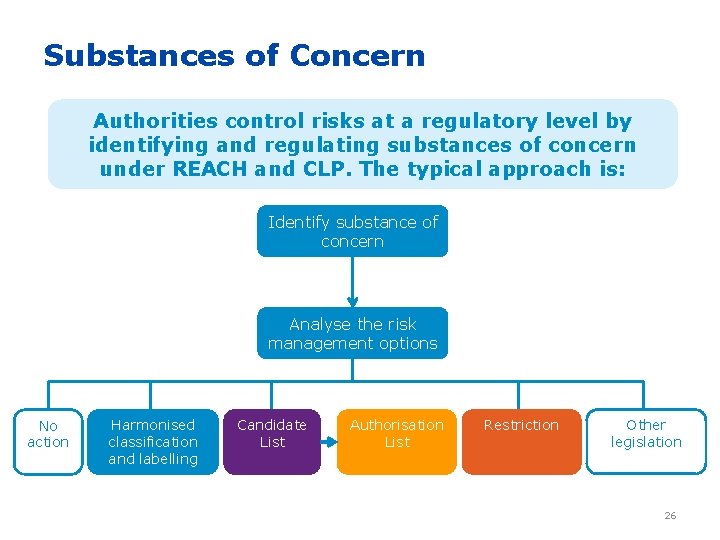 Substances of Concern

Authorities control risks at a regulatory level by identifying and regulating substances of concern under REACH and CLP. The typical approach is:

Identify substance of concern

Analyse the risk management options

No action

Harmonised classification and labelling

Candidate List

Authorisation List

Restriction

Other legislation

26